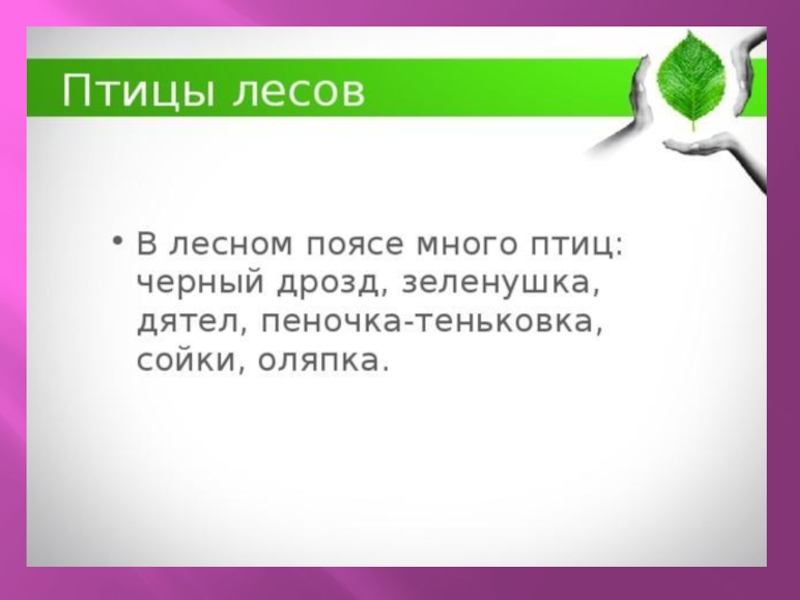 Птицы лесов

• В лесном поясе много птиц: черный дрозд, зеленушка, дятел, пеночка-теньковка, сойки, оляпка.